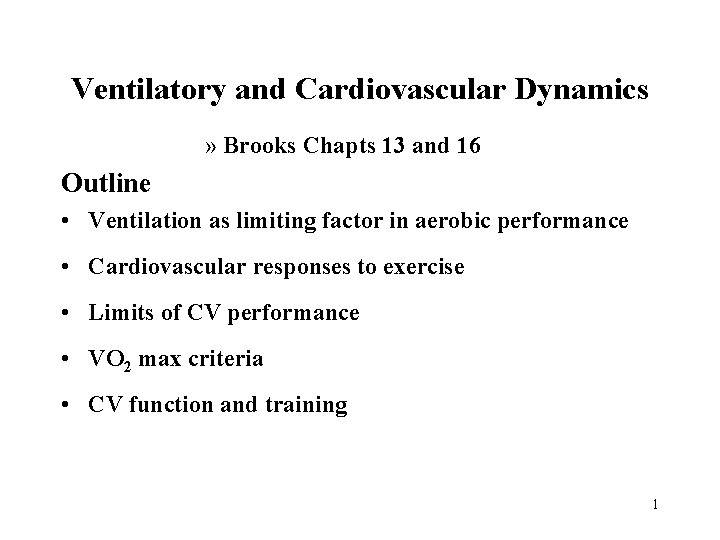 Ventilatory and Cardiovascular Dynamics

» Brooks Chapts 13 and 16

Outline

• Ventilation as limiting factor in aerobic performance

• Cardiovascular responses to exercise

• Limits of CV performance

• $VO_2$ max criteria

• CV function and training

1